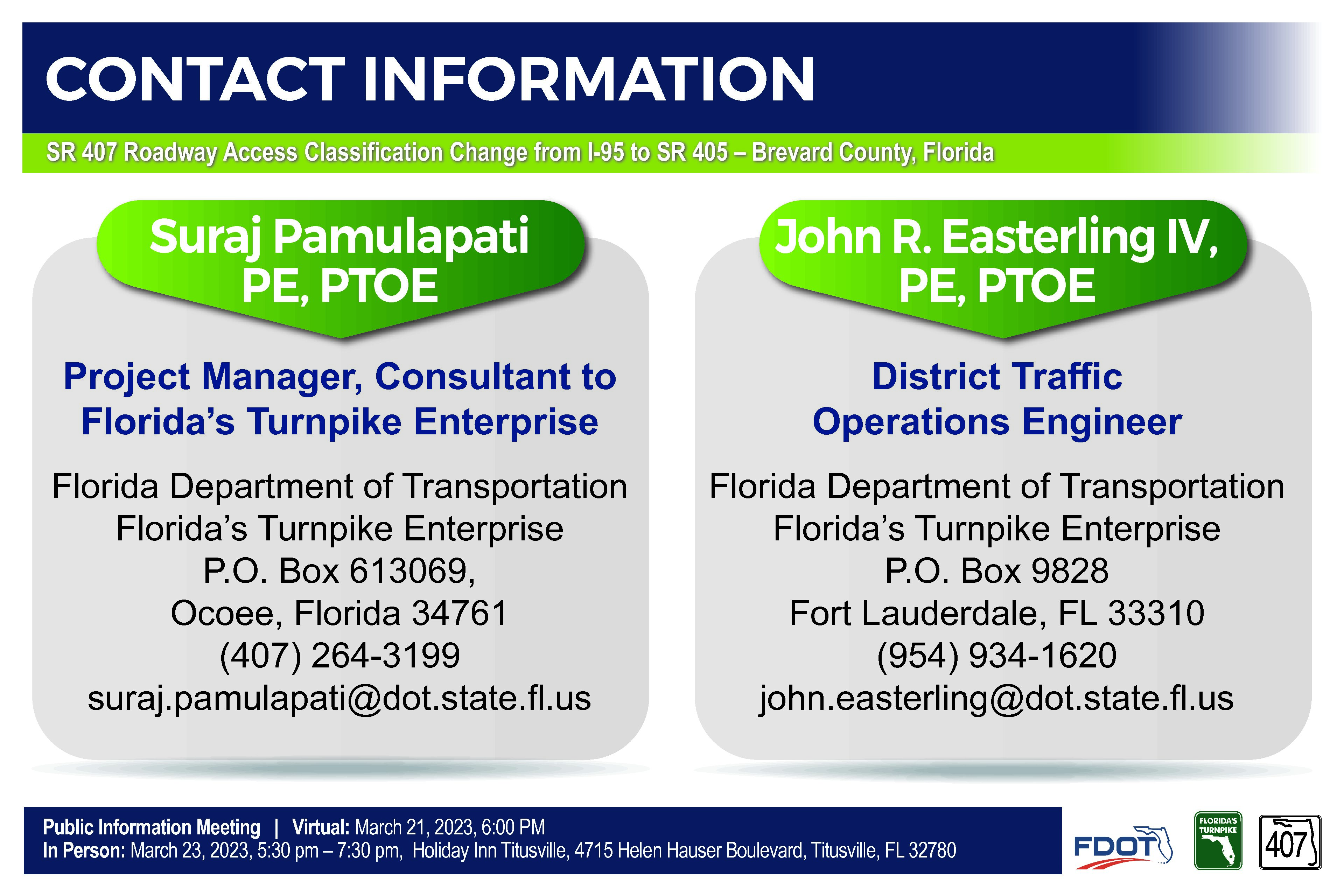 CONTACT INFORMATION

SR 407 Roadway Access Classification Change from I-95 to SR 405 – Brevard County, Florida

Suraj Pamulapati PE, PTOE

Project Manager, Consultant to Florida's Turnpike Enterprise

Florida Department of Transportation
Florida's Turnpike Enterprise
P.O. Box 613069,
Ocoee, Florida 34761
(407) 264-3199
suraj.pamulapati@dot.state.fl.us

John R. Easterling IV, PE, PTOE

District Traffic Operations Engineer

Florida Department of Transportation
Florida's Turnpike Enterprise
P.O. Box 9828
Fort Lauderdale, FL 33310
(954) 934-1620
john.easterling@dot.state.fl.us

Public Information Meeting | Virtual: March 21, 2023, 6:00 PM
In Person: March 23, 2023, 5:30 pm – 7:30 pm, Holiday Inn Titusville, 4715 Helen Hauser Boulevard, Titusville, FL 32780

FDOT

FLORIDA'S TURNPIKE

407